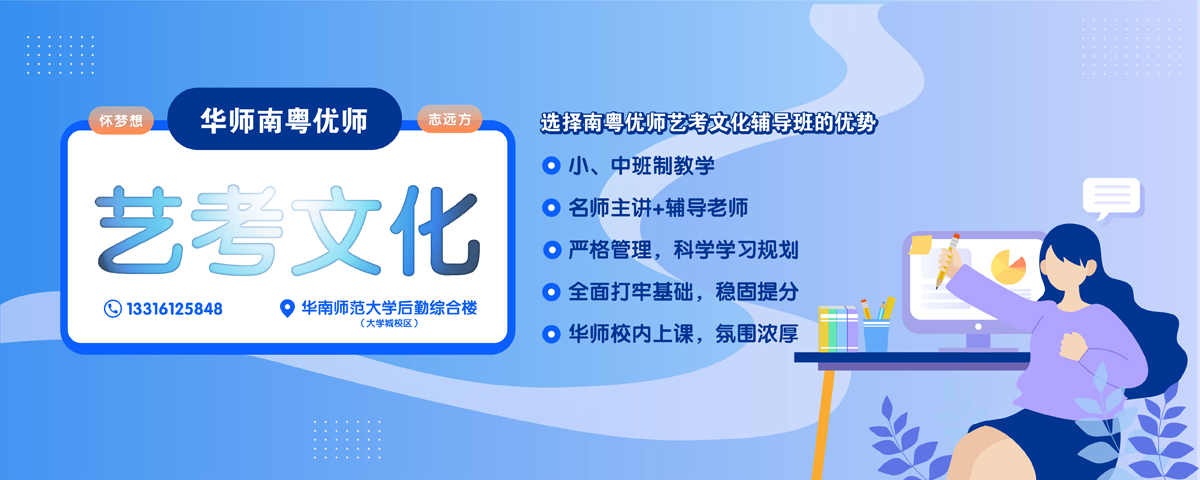 怀梦想 华师南粤优师 志远方

艺考文化

13316125848

华南师范大学后勤综合楼
（大学城校区）

选择南粤优师艺考文化辅导班的优势

小、中班制教学

名师主讲+辅导老师

严格管理，科学学习规划

全面打牢基础，稳固提分

华师校内上课，氛围浓厚